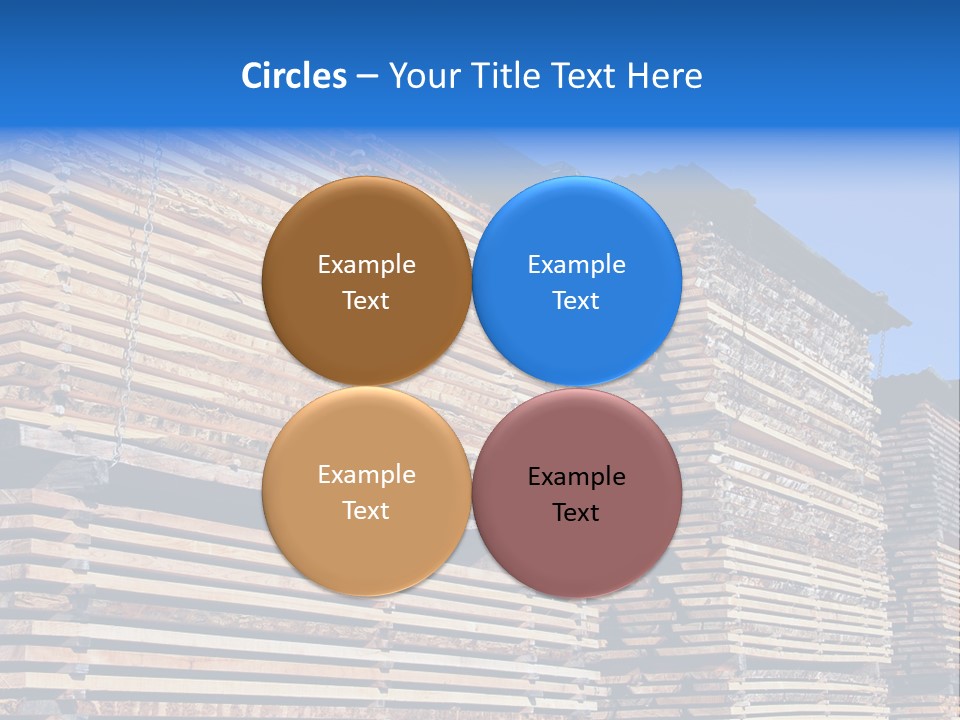 Circles – Your Title Text Here

Example Text

Example Text

Example Text

Example Text